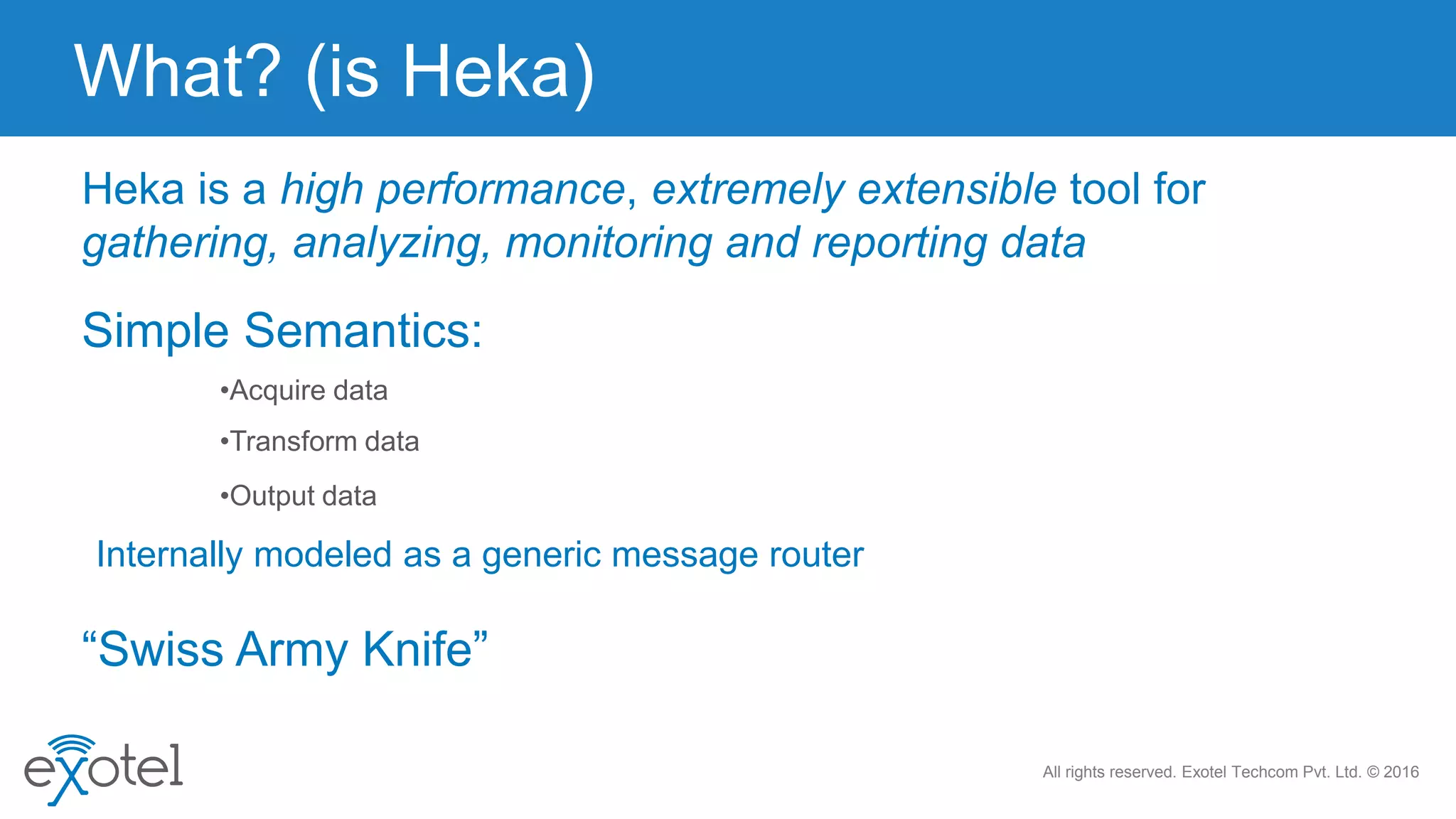 What? (is Heka)

Heka is a high performance, extremely extensible tool for gathering, analyzing, monitoring and reporting data

Simple Semantics:

•Acquire data

•Transform data

•Output data

Internally modeled as a generic message router

“Swiss Army Knife”

exotel

All rights reserved. Exotel Techcom Pvt. Ltd. © 2016